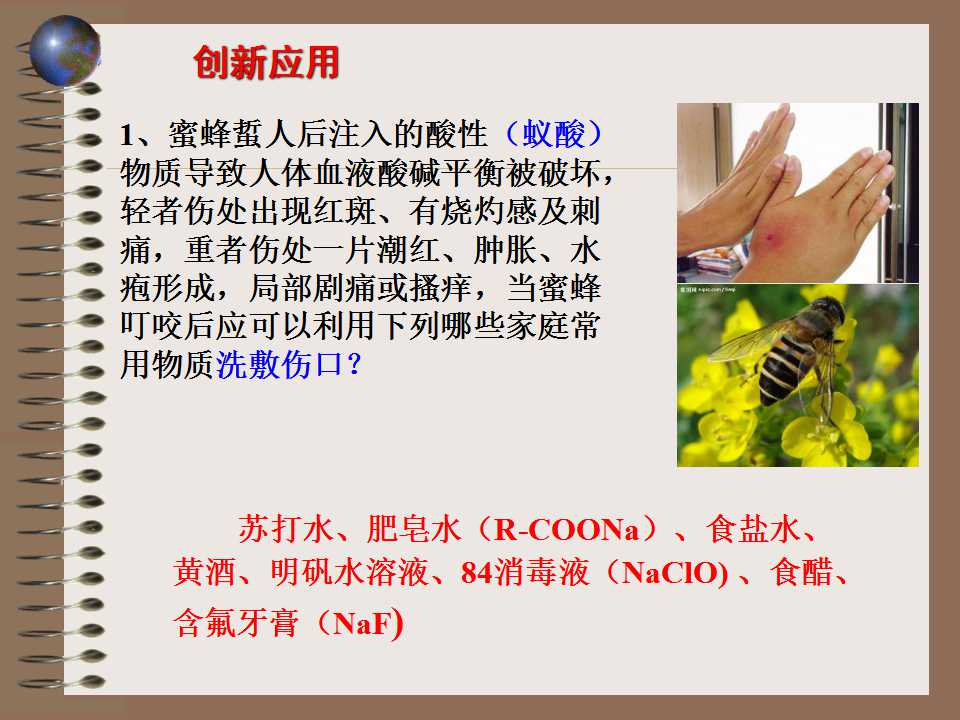 创新应用

1、蜜蜂蜇人后注入的酸性（蚁酸）物质导致人体血液酸碱平衡被破坏，轻者伤处出现红斑、有烧灼感及刺痛，重者伤处一片潮红、肿胀、水疱形成，局部剧痛或搔痒，当蜜蜂叮咬后应可以利用下列哪些家庭常用物质洗敷伤口？

苏打水、肥皂水（R-COONa）、食盐水、黄酒、明矾水溶液、84消毒液（NaClO）、食醋、含氟牙膏（NaF)